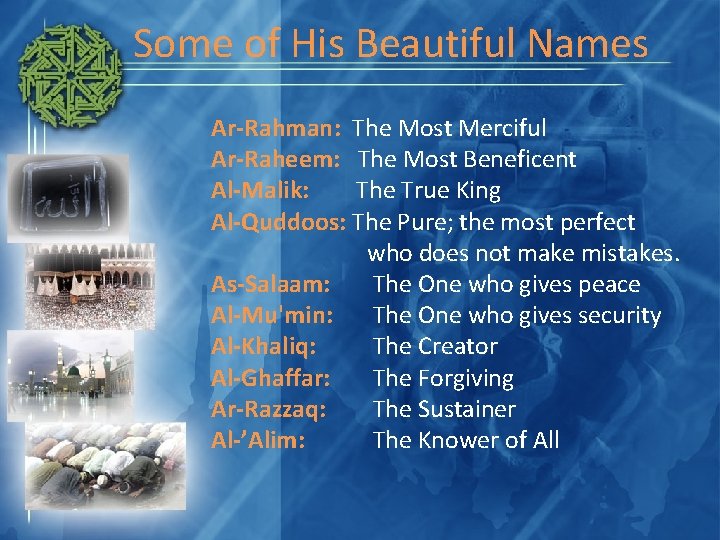 Some of His Beautiful Names

Ar-Rahman: The Most Merciful
Ar-Raheem: The Most Beneficent
Al-Malik: The True King
Al-Quddoos: The Pure; the most perfect who does not make mistakes.
As-Salaam: The One who gives peace
Al-Mu'min: The One who gives security
Al-Khaliq: The Creator
Al-Ghaffar: The Forgiving
Ar-Razzaq: The Sustainer
Al-'Alim: The Knower of All